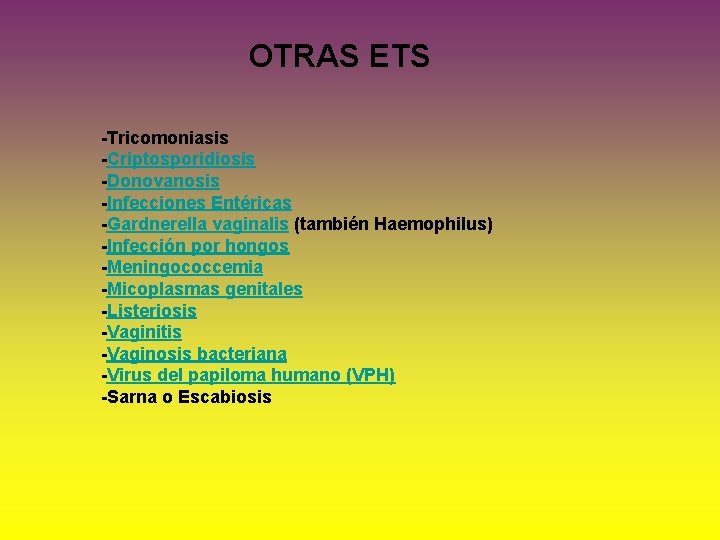 OTRAS ETS

-Tricomoniasis
-Criptosporidiosis
-Donovanosis
-Infecciones Entéricas
-Gardnerella vaginalis (también Haemophilus)
-Infección por hongos
-Meningococcemia
-Micoplasmas genitales
-Listeriosis
-Vaginitis
-Vaginosis bacteriana
-Virus del papiloma humano (VPH)
-Sarna o Escabiosis